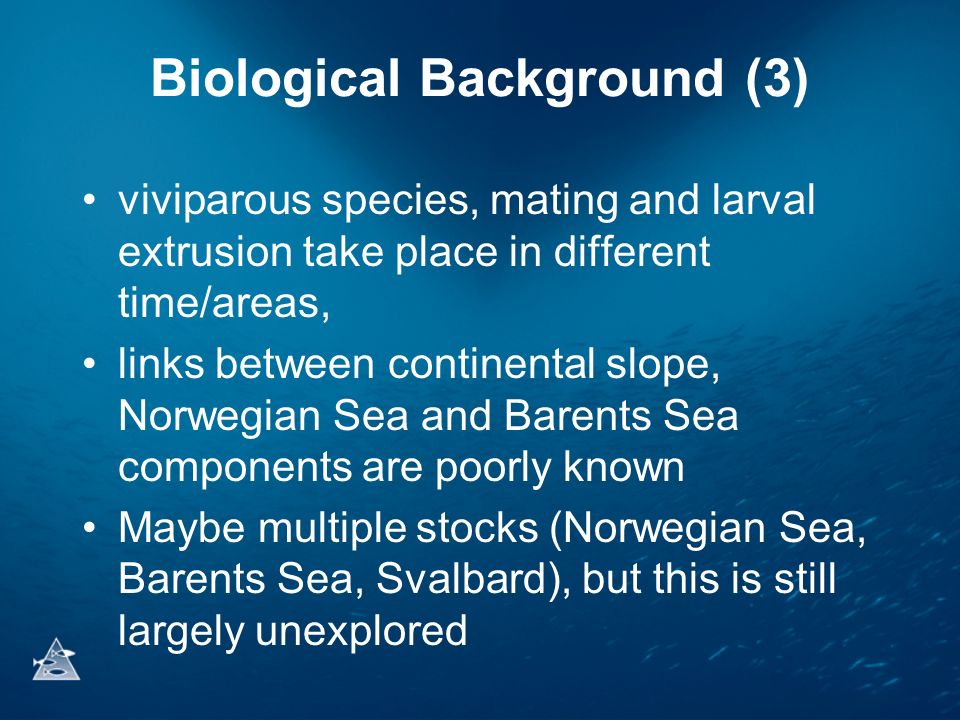 Biological Background (3)

• viviparous species, mating and larval extrusion take place in different time/areas,

• links between continental slope, Norwegian Sea and Barents Sea components are poorly known

• Maybe multiple stocks (Norwegian Sea, Barents Sea, Svalbard), but this is still largely unexplored